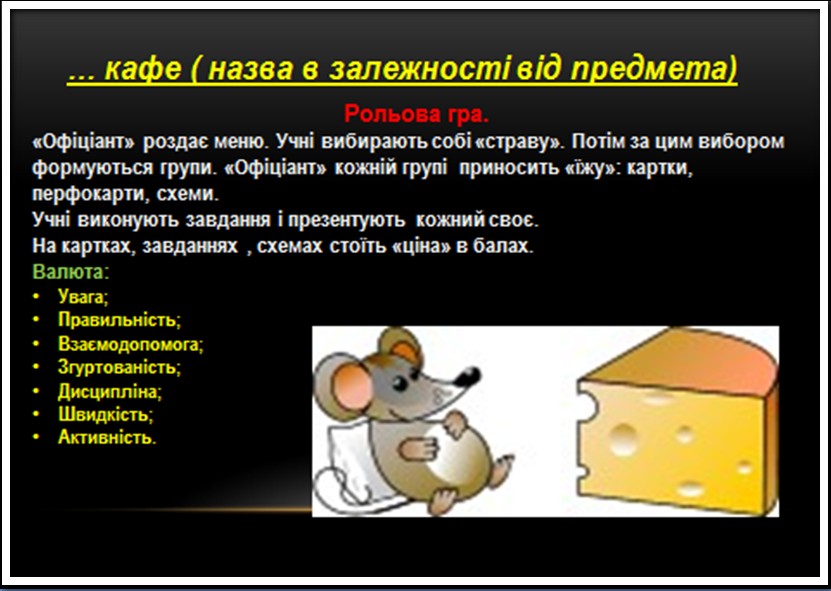 … кафе ( назва в залежності від предмета)

Рольова гра.

«Офіціант» роздає меню. Учні вибирають собі «страву». Потім за цим вибором формуються групи. «Офіціант» кожній групі приносить «їжу»: картки, перфокарти, схеми.
Учні виконують завдання і презентують кожний своє.
На картках, завданнях , схемах стоїть «ціна» в балах.

Валюта:
• Увага;
• Правильність;
• Взаємодопомога;
• Згуртованість;
• Дисципліна;
• Швидкість;
• Активність.